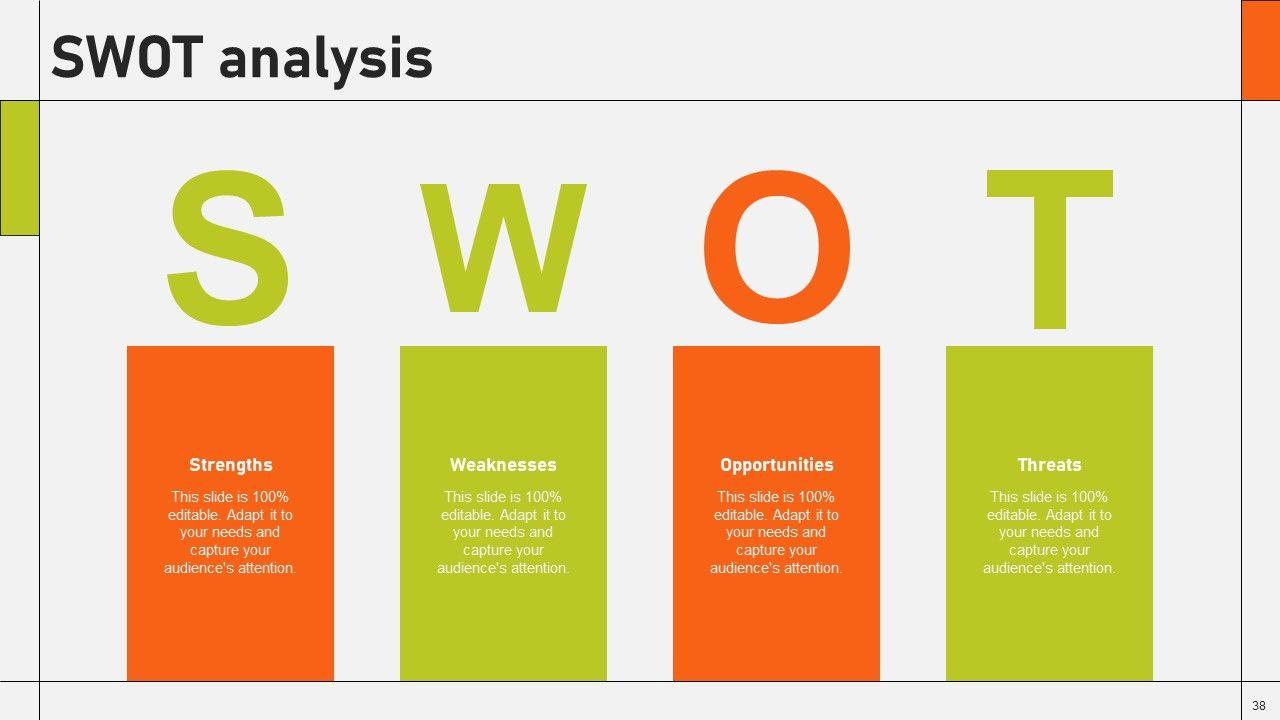 SWOT analysis

S W O T

Strengths

This slide is 100% editable. Adapt it to your needs and capture your audience's attention.

Weaknesses

This slide is 100% editable. Adapt it to your needs and capture your audience's attention.

Opportunities

This slide is 100% editable. Adapt it to your needs and capture your audience's attention.

Threats

This slide is 100% editable. Adapt it to your needs and capture your audience's attention.

38